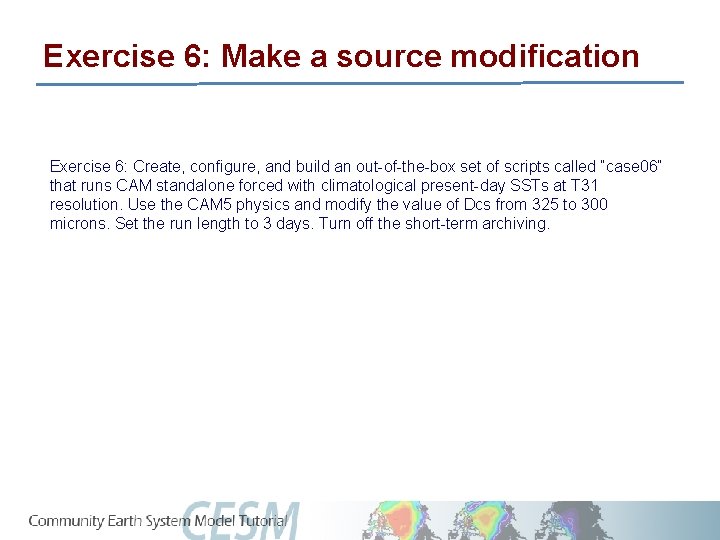 Exercise 6: Make a source modification

Exercise 6: Create, configure, and build an out-of-the-box set of scripts called "case06" that runs CAM standalone forced with climatological present-day SSTs at T31 resolution. Use the CAM5 physics and modify the value of Dcs from 325 to 300 microns. Set the run length to 3 days. Turn off the short-term archiving.

Community Earth System Model Tutorial CESM